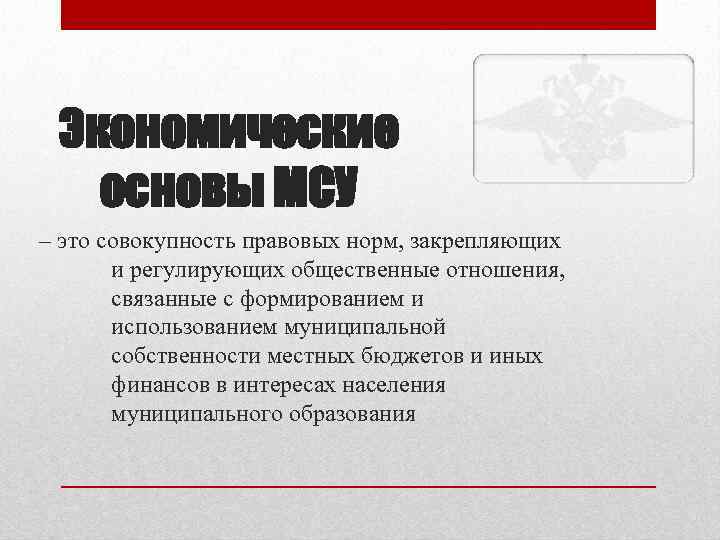 Экономические основы МСУ

– это совокупность правовых норм, закрепляющих и регулирующих общественные отношения, связанные с формированием и использованием муниципальной собственности местных бюджетов и иных финансов в интересах населения муниципального образования